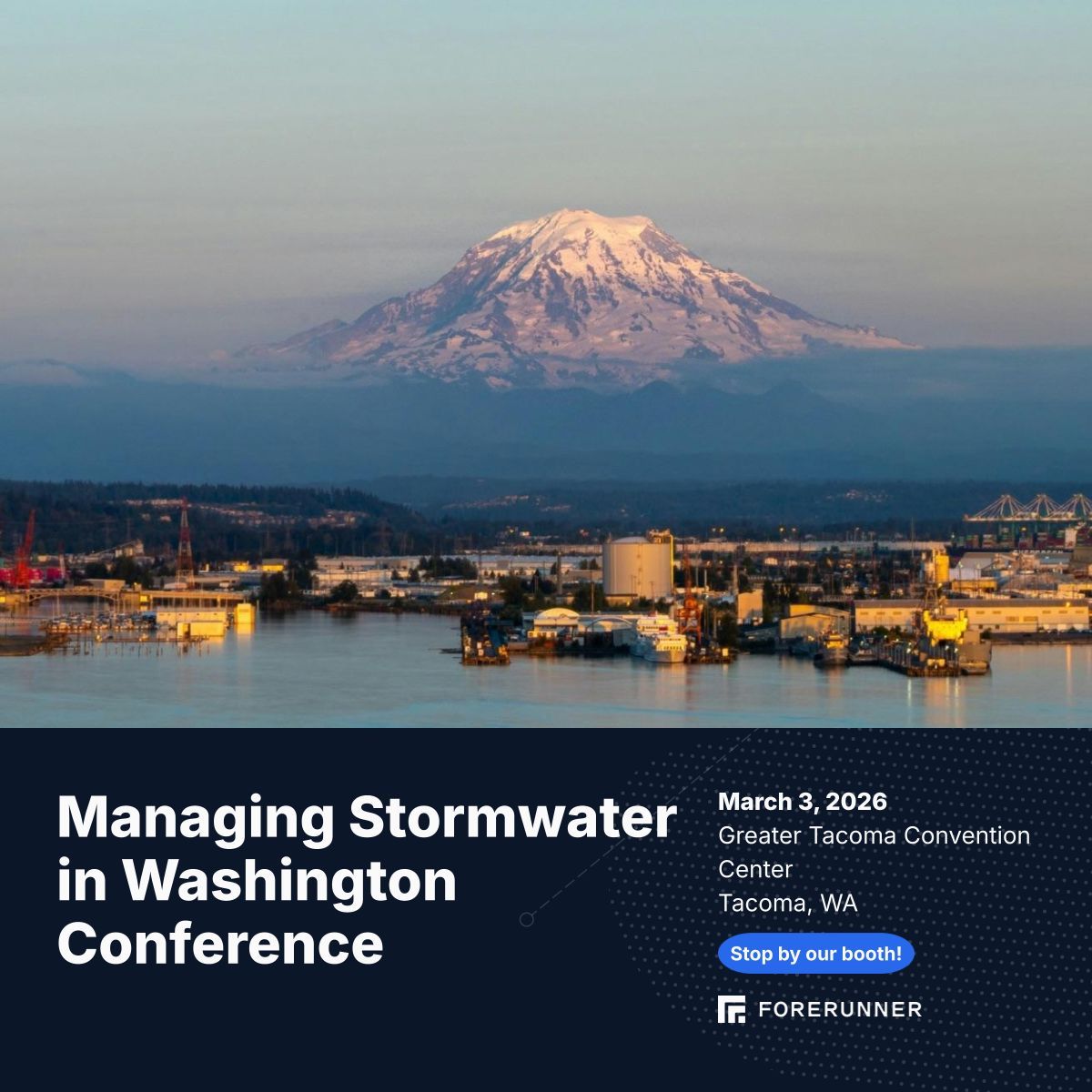 Managing Stormwater in Washington Conference

March 3, 2026
Greater Tacoma Convention Center
Tacoma, WA

Stop by our booth!

FORERUNNER